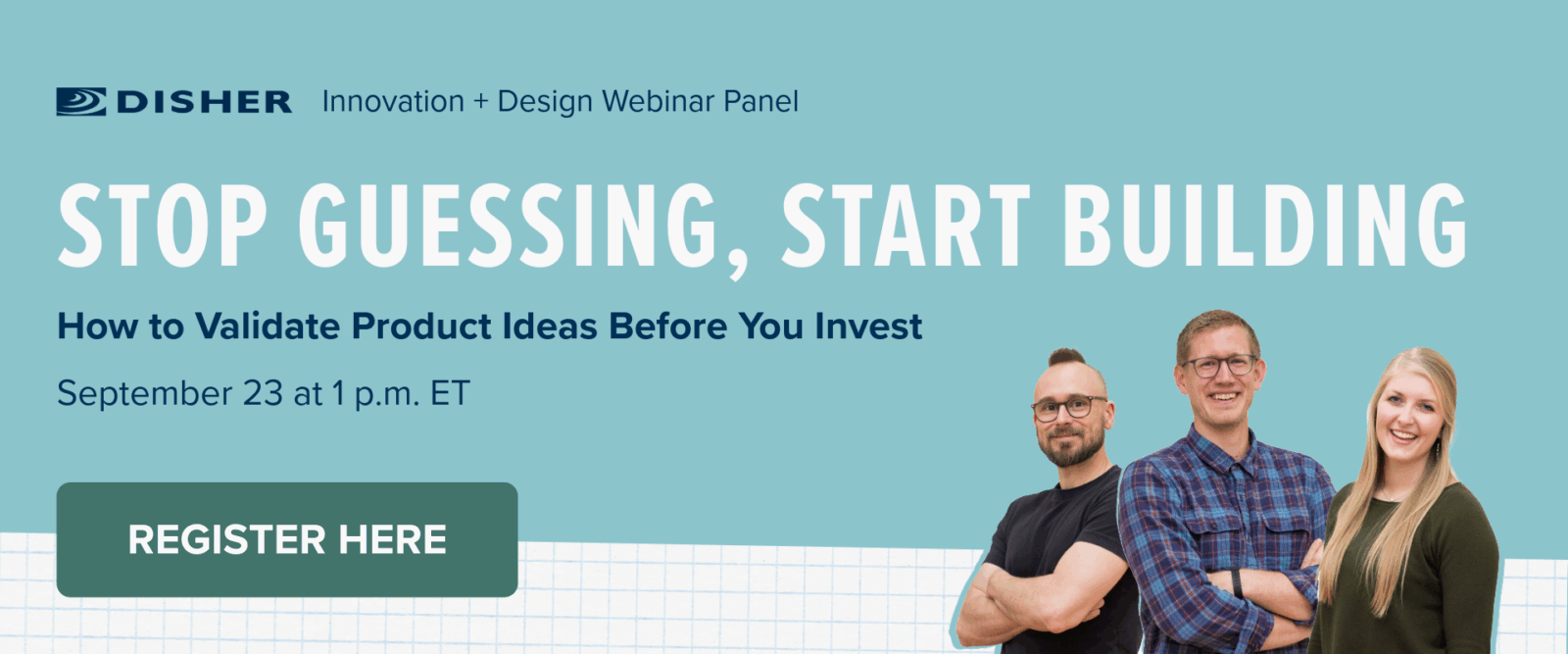 DISHER Innovation + Design Webinar Panel

STOP GUESSING, START BUILDING

How to Validate Product Ideas Before You Invest

September 23 at 1 p.m. ET

REGISTER HERE